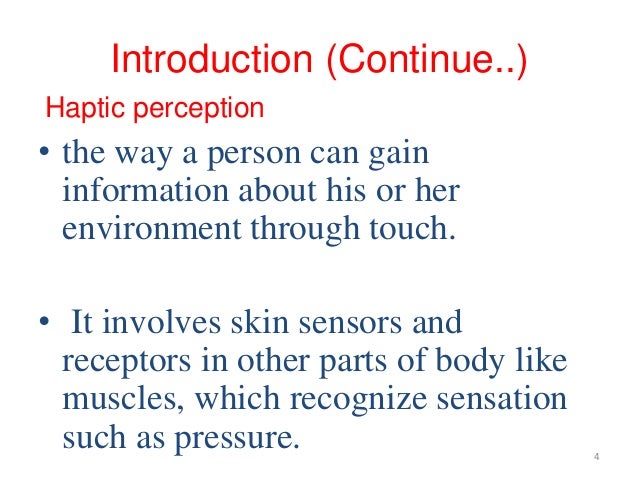 Introduction (Continue..)

Haptic perception

• the way a person can gain information about his or her environment through touch.

• It involves skin sensors and receptors in other parts of body like muscles, which recognize sensation such as pressure.

4